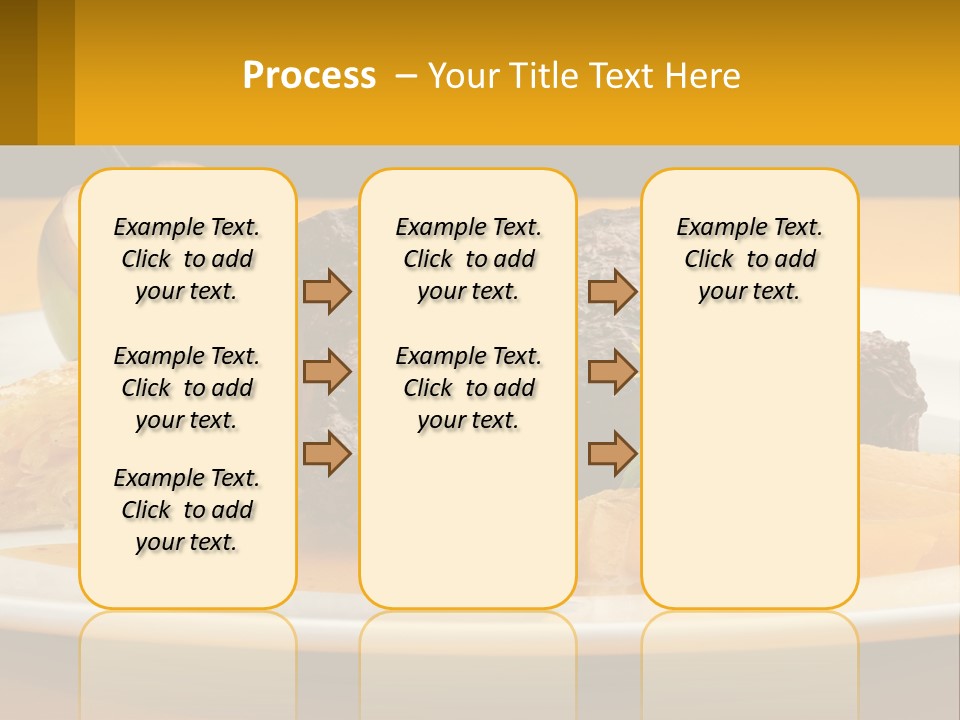 Process – Your Title Text Here

Example Text. Click to add your text.

Example Text. Click to add your text.

Example Text. Click to add your text.

Example Text. Click to add your text.

Example Text. Click to add your text.

Example Text. Click to add your text.